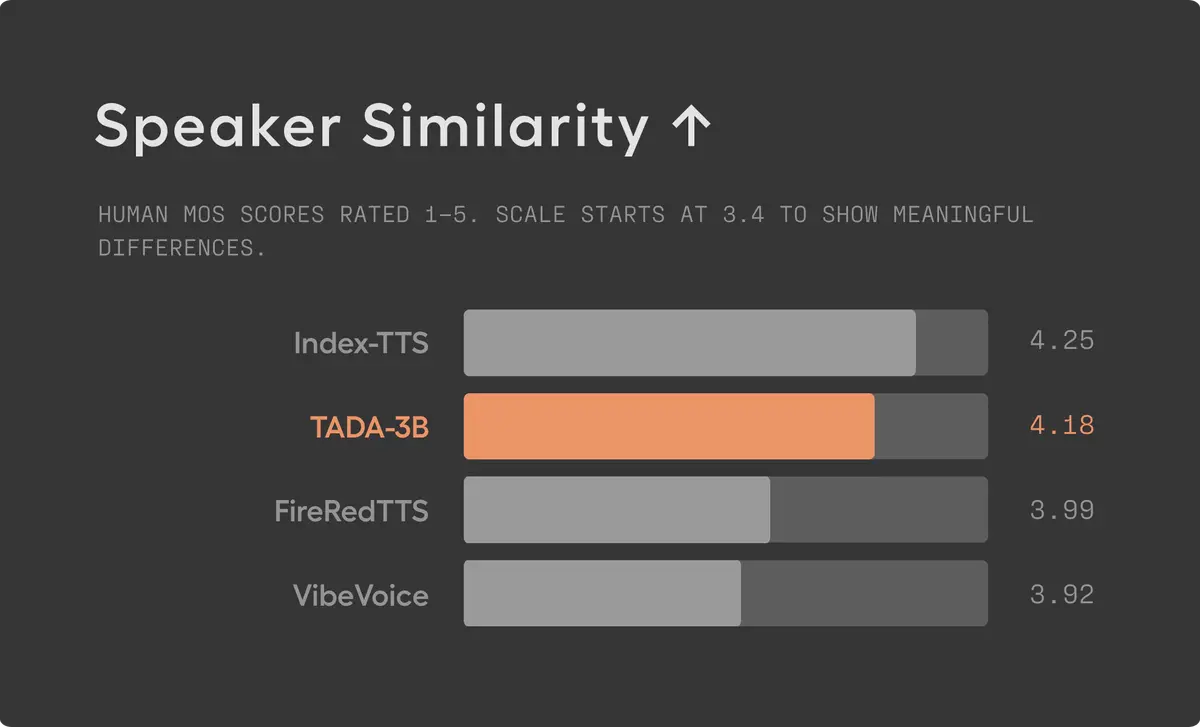 Speaker Similarity ↑

HUMAN MOS SCORES RATED 1–5. SCALE STARTS AT 3.4 TO SHOW MEANINGFUL DIFFERENCES.

Index-TTS 4.25
TADA-3B 4.18
FireRedTTS 3.99
VibeVoice 3.92